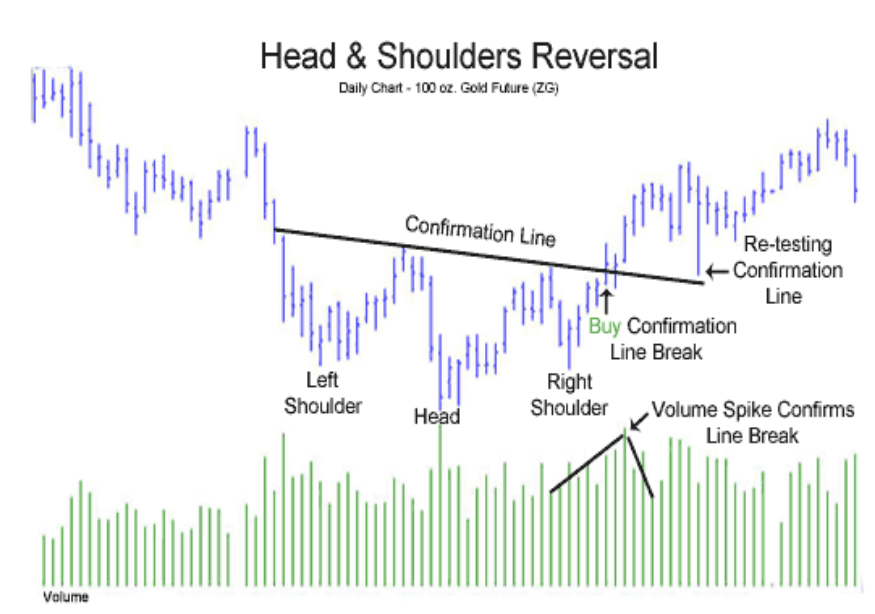 Head & Shoulders Reversal

Daily Chart - 100 oz. Gold Future (ZG)

Confirmation Line

Re-testing Confirmation Line

Buy Confirmation Line Break

Left Shoulder

Head

Right Shoulder

Volume Spike Confirms Line Break

Volume